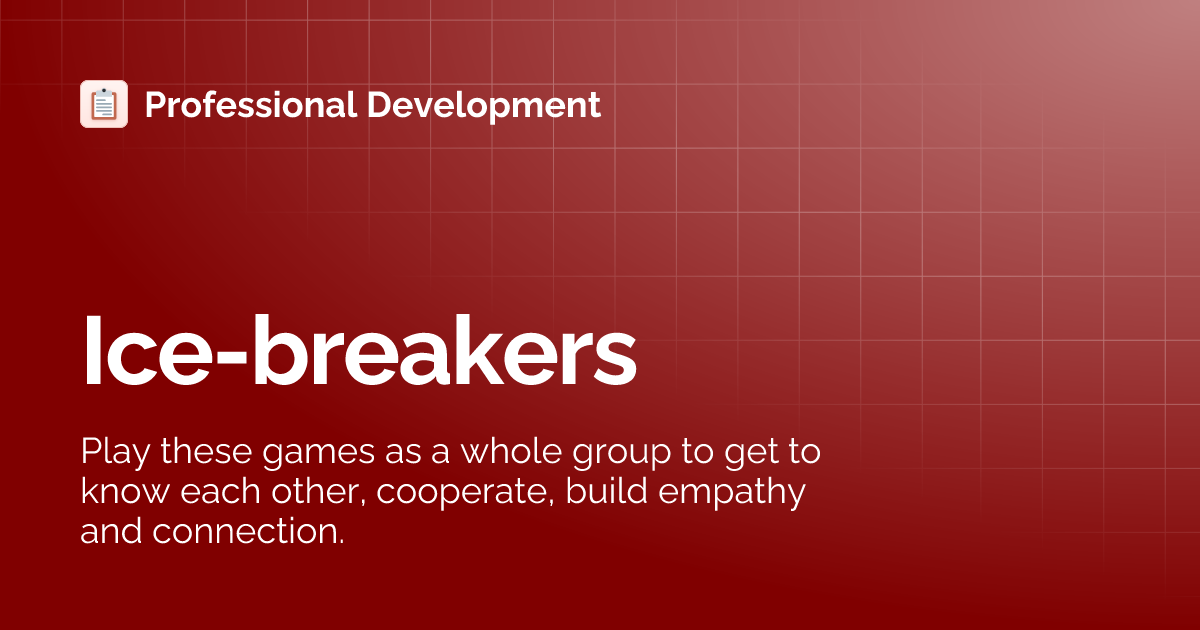 Professional Development

Ice-breakers

Play these games as a whole group to get to know each other, cooperate, build empathy and connection.